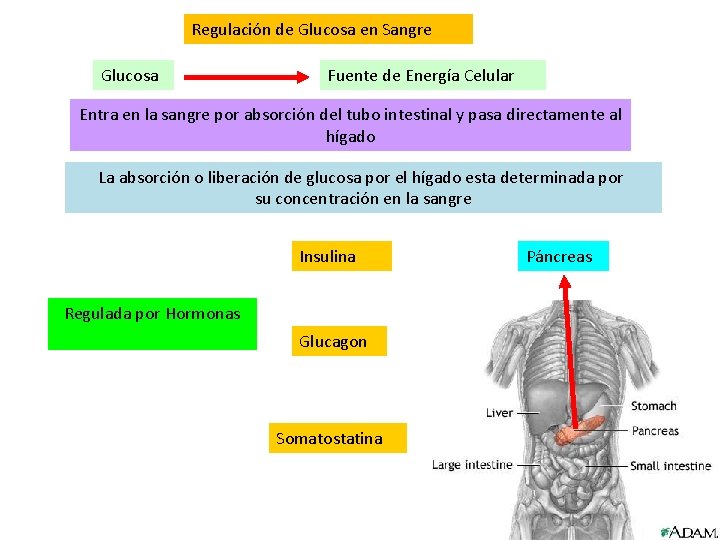 Regulación de Glucosa en Sangre

Glucosa

Fuente de Energía Celular

Entra en la sangre por absorción del tubo intestinal y pasa directamente al hígado

La absorción o liberación de glucosa por el hígado esta determinada por su concentración en la sangre

Insulina

Páncreas

Regulada por Hormonas

Glucagon

Somatostatina

Liver

Stomach

Pancreas

Large intestine

Small intestine

A.D.A.M.